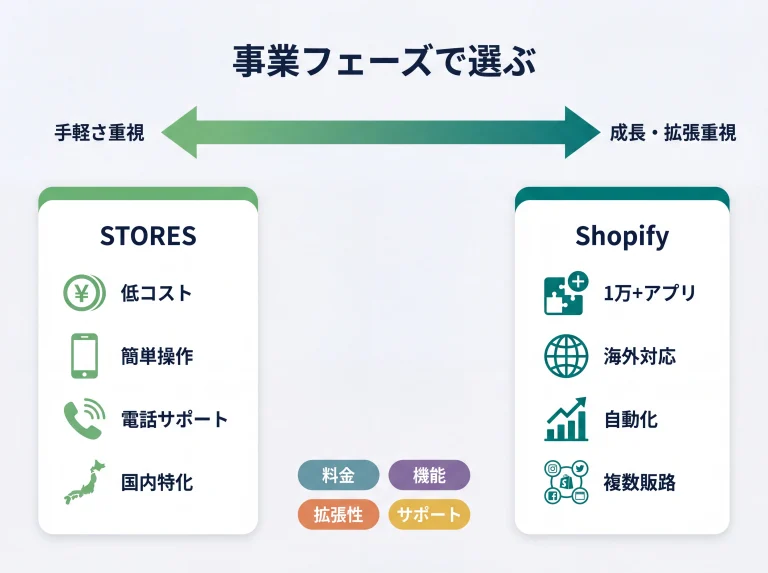 事業フェーズで選ぶ

手軽さ重視

成長・拡張重視

STORES

低コスト

簡単操作

電話サポート

国内特化

料金

機能

拡張性

サポート

Shopify

1万+アプリ

海外対応

自動化

複数販路